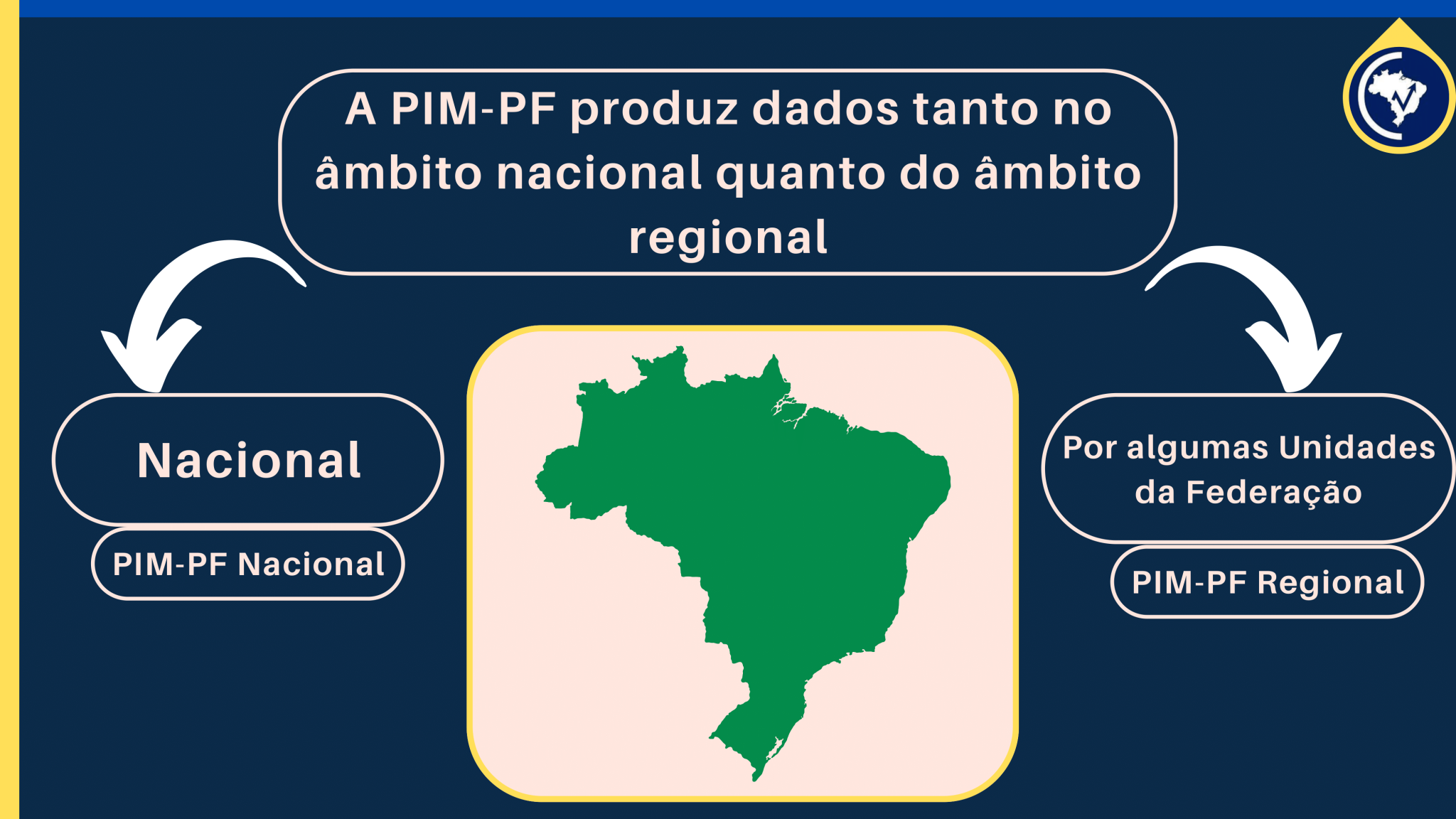 A PIM-PF produz dados tanto no âmbito nacional quanto do âmbito regional

Nacional

PIM-PF Nacional

Por algumas Unidades da Federação

PIM-PF Regional